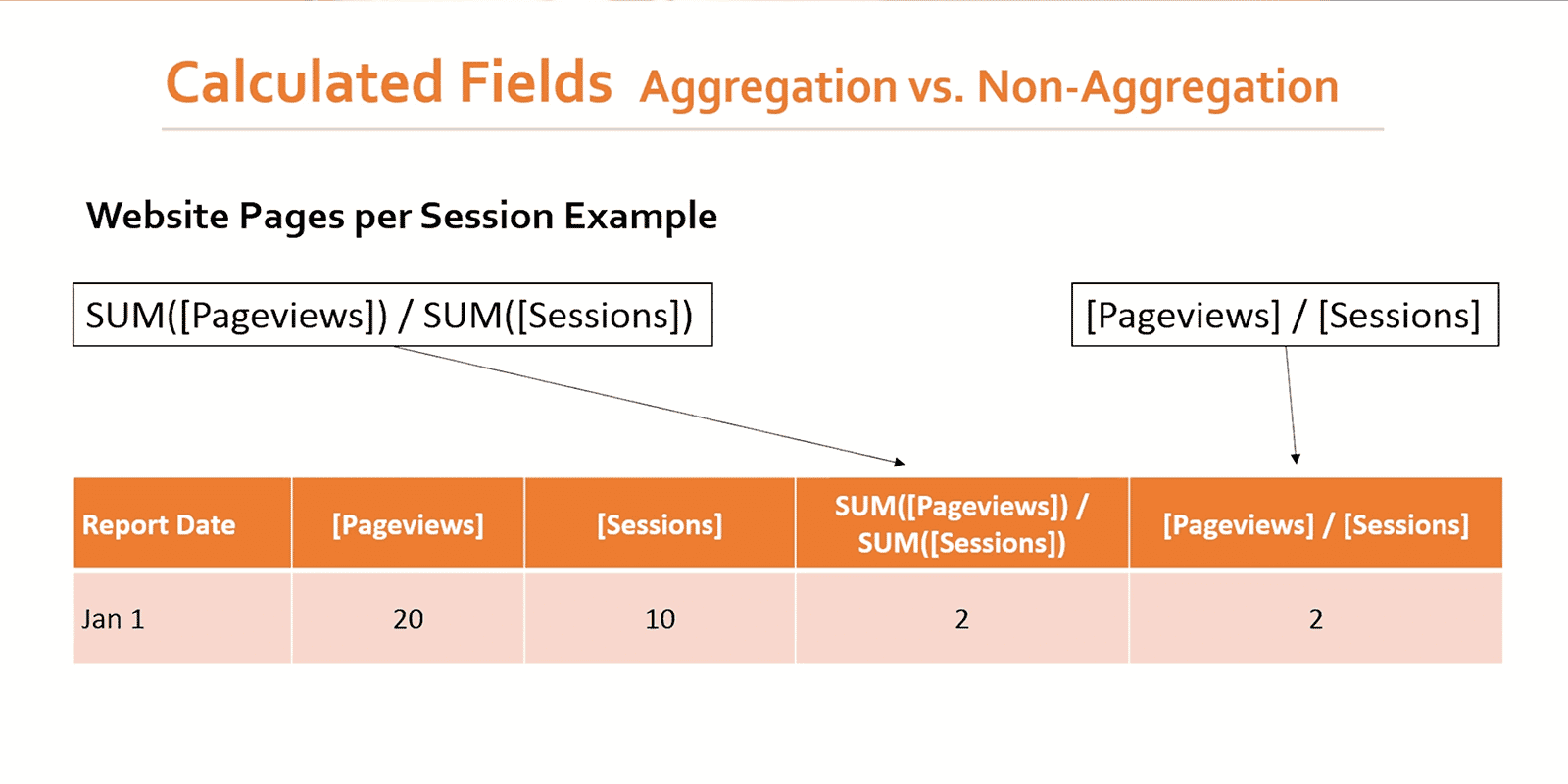 Calculated Fields Aggregation vs. Non-Aggregation

Website Pages per Session Example

SUM([Pageviews]) / SUM([Sessions])

[Pageviews] / [Sessions]

| Report Date | [Pageviews] | [Sessions] | SUM([Pageviews]) / SUM([Sessions]) | [Pageviews] / [Sessions] |
|---|---|---|---|---|
| Jan 1 | 20 | 10 | 2 | 2 |